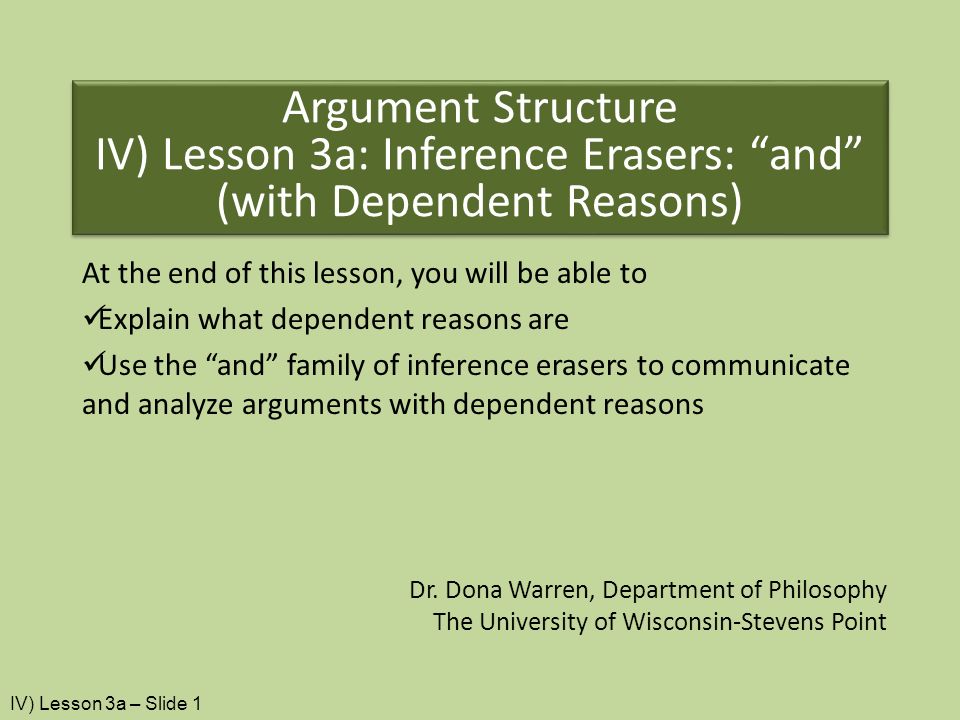 Argument Structure
IV) Lesson 3a: Inference Erasers: “and” (with Dependent Reasons)

At the end of this lesson, you will be able to

✓Explain what dependent reasons are

✓Use the “and” family of inference erasers to communicate and analyze arguments with dependent reasons

Dr. Dona Warren, Department of Philosophy
The University of Wisconsin-Stevens Point

IV) Lesson 3a – Slide 1